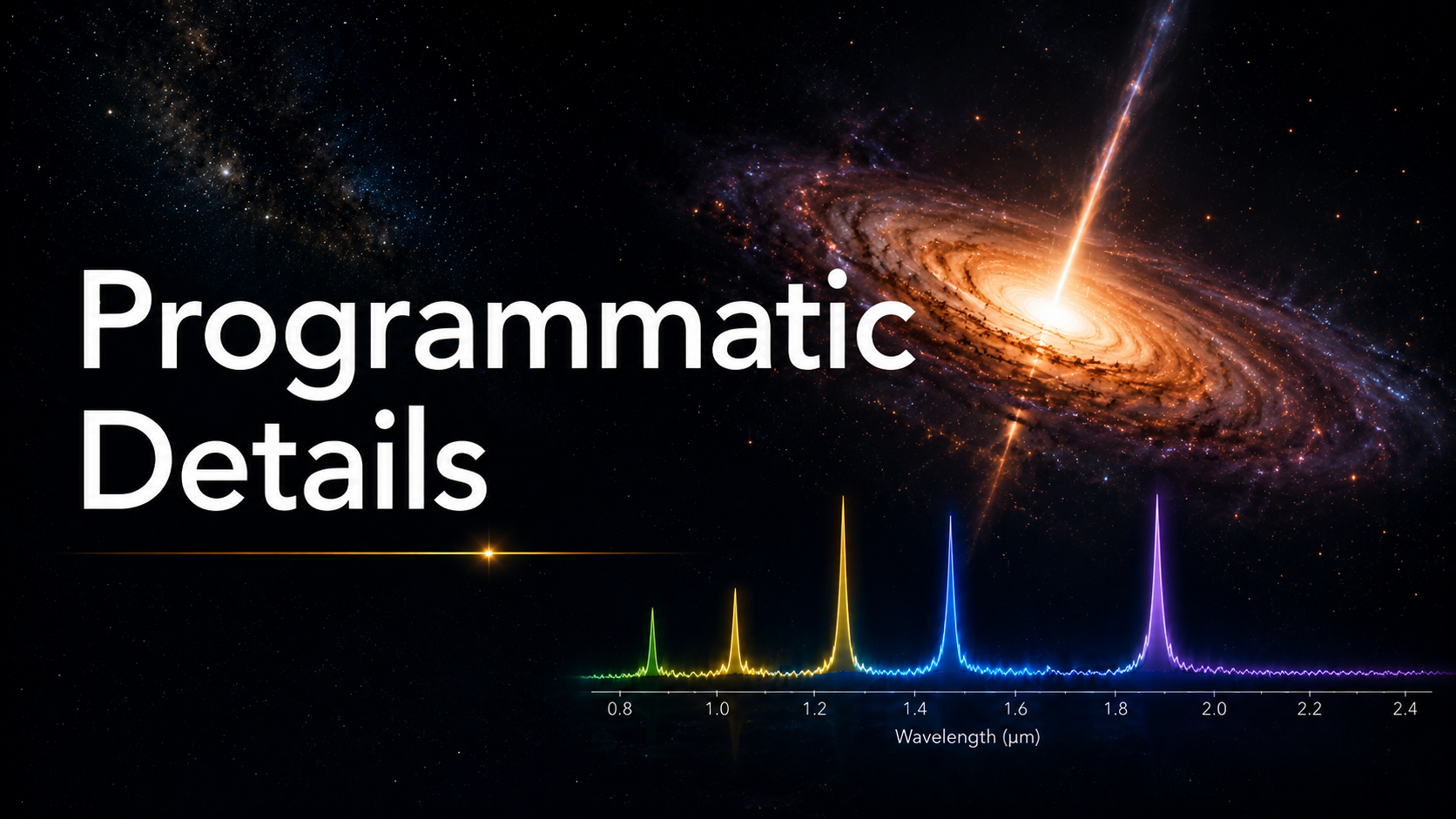 Programmatic Details

0.8
1.0
1.2
1.4
1.6
1.8
2.0
2.2
2.4
Wavelength (μm)